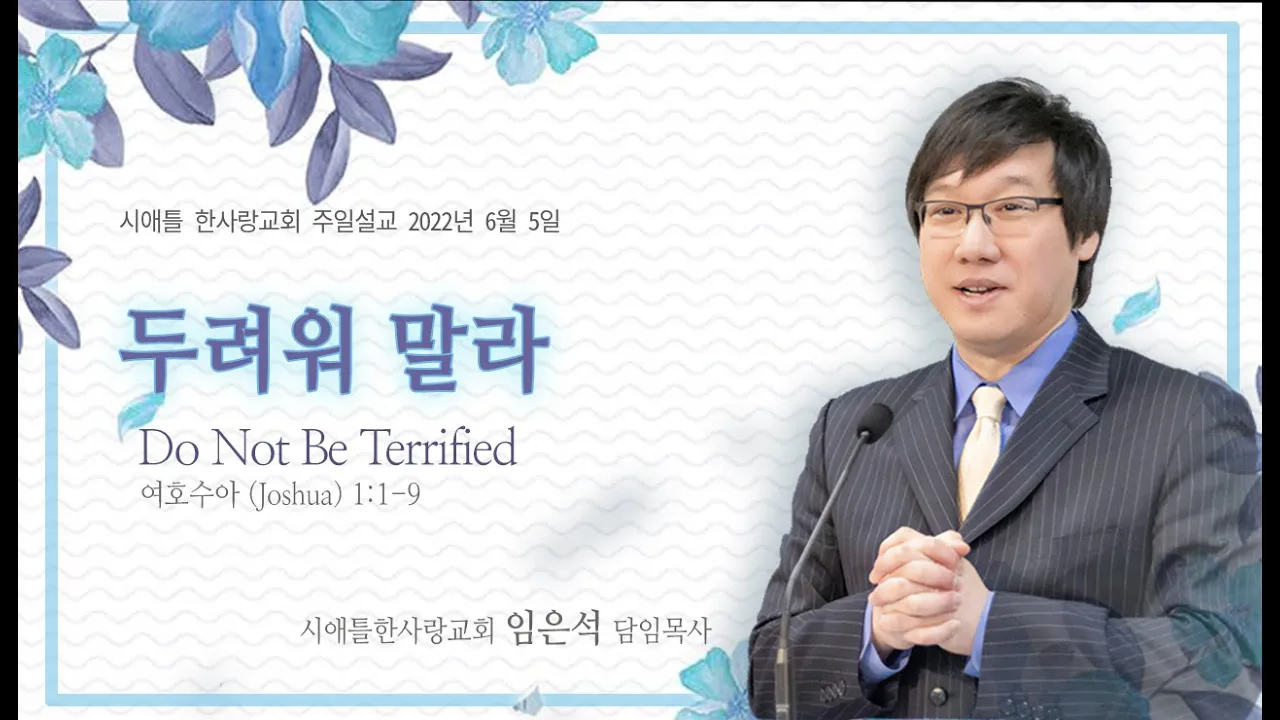 시애틀 한사랑교회 주일설교 2022년 6월 5일

두려워 말라

Do Not Be Terrified

여호수아 (Joshua) 1:1-9

시애틀한사랑교회 임은석 담임목사